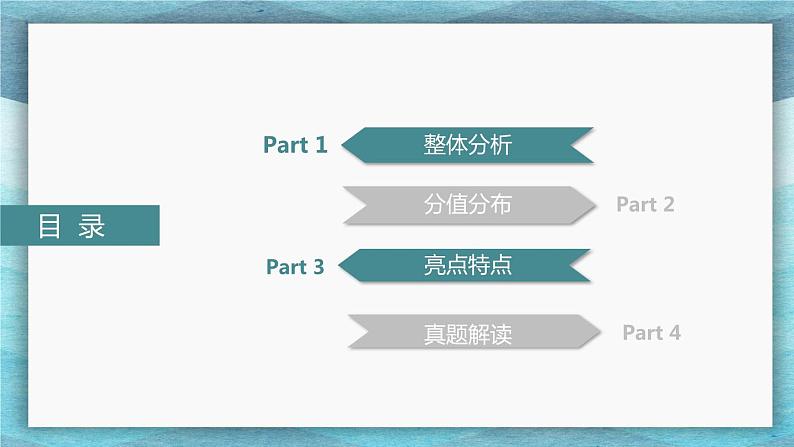 目 录

Part 1 整体分析

分值分布 Part 2

Part 3 亮点特点

真题解读 Part 4